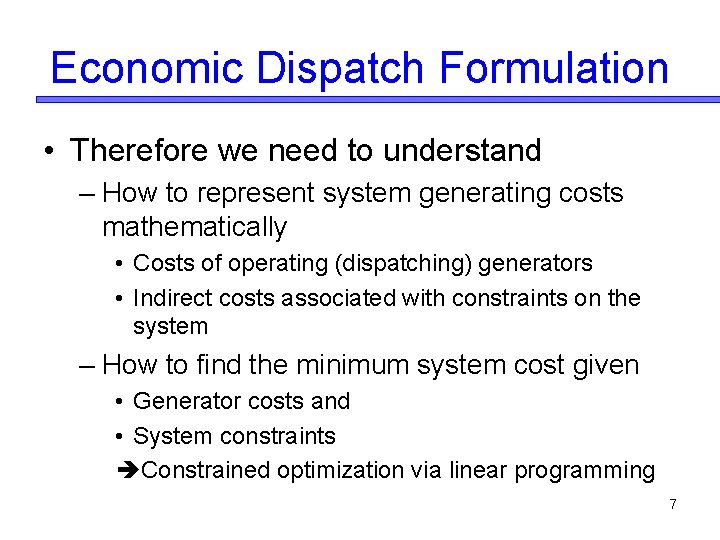 Economic Dispatch Formulation

• Therefore we need to understand

– How to represent system generating costs mathematically

• Costs of operating (dispatching) generators

• Indirect costs associated with constraints on the system

– How to find the minimum system cost given

• Generator costs and

• System constraints

➔Constrained optimization via linear programming

7